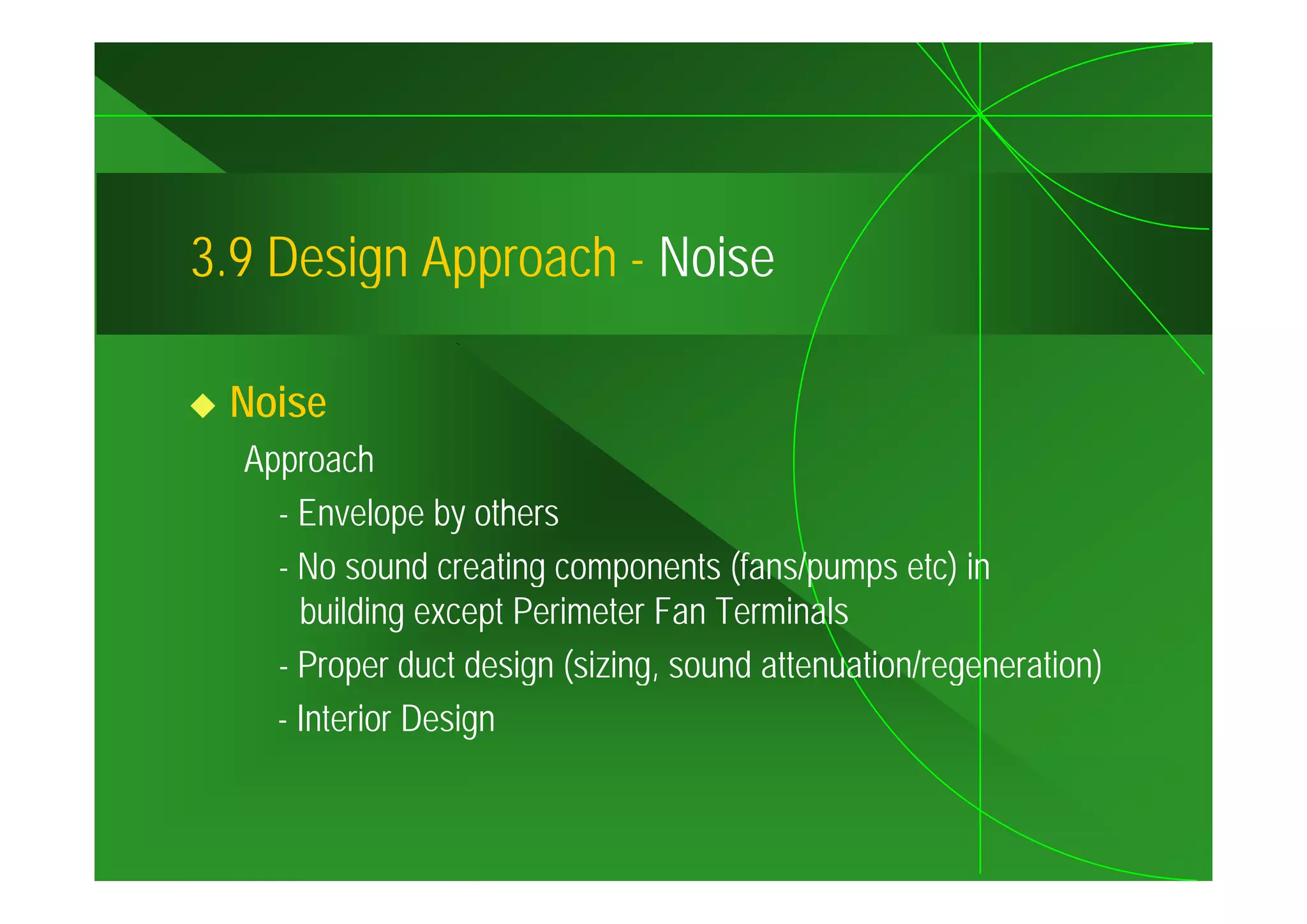 3.9 Design Approach - Noise

◆ Noise

Approach

- Envelope by others

- No sound creating components (fans/pumps etc) in building except Perimeter Fan Terminals

- Proper duct design (sizing, sound attenuation/regeneration)

- Interior Design